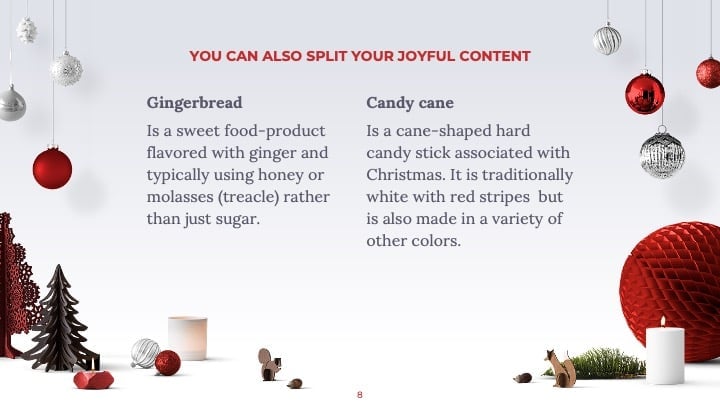 YOU CAN ALSO SPLIT YOUR JOYFUL CONTENT

Gingerbread

Is a sweet food-product flavored with ginger and typically using honey or molasses (treacle) rather than just sugar.

Candy cane

Is a cane-shaped hard candy stick associated with Christmas. It is traditionally white with red stripes but is also made in a variety of other colors.

8